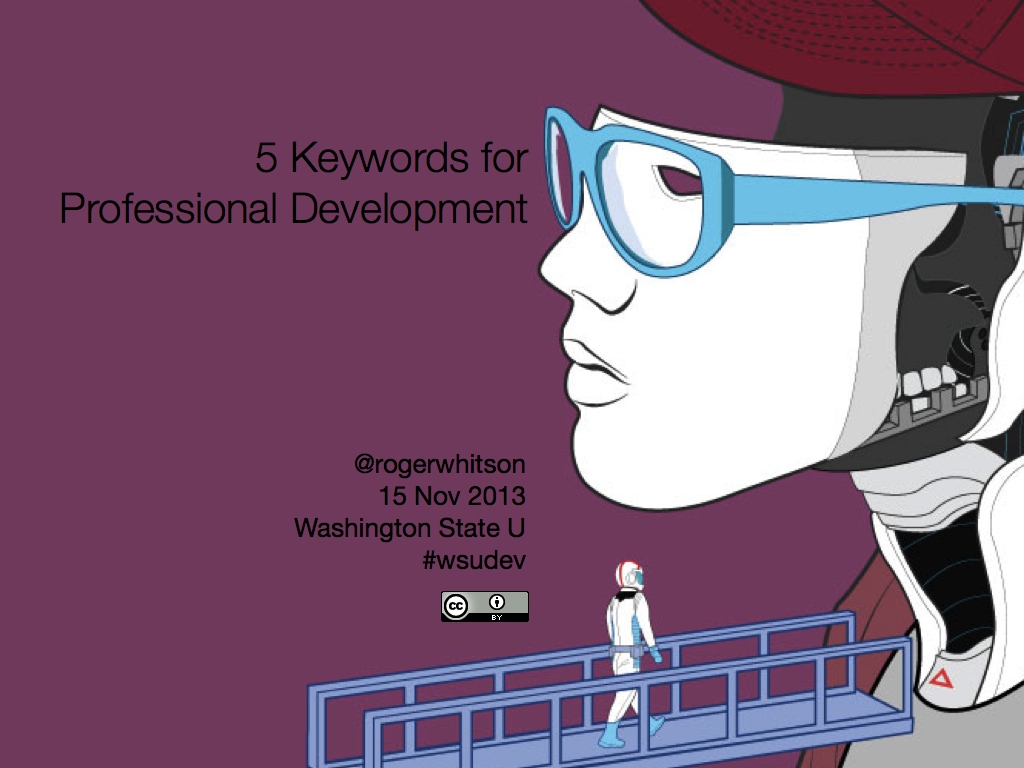 5 Keywords for
Professional Development

@rogerwhitson
15 Nov 2013
Washington State U
#wsudev

cc BY